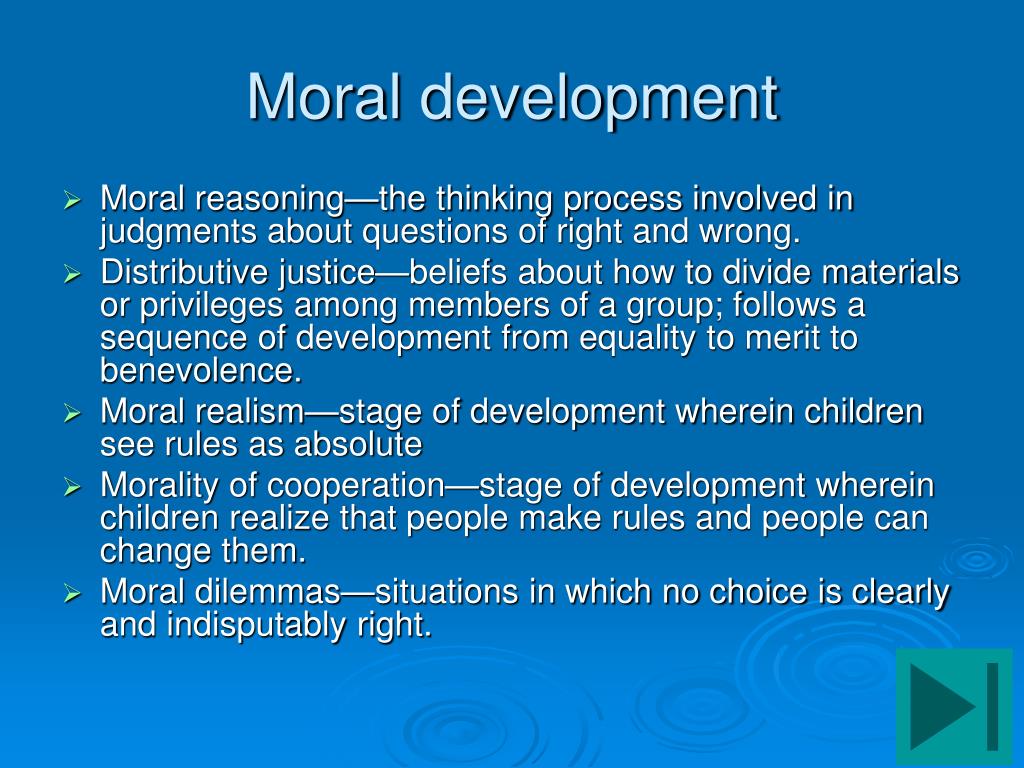 Moral development

➢ Moral reasoning—the thinking process involved in judgments about questions of right and wrong.
➢ Distributive justice—beliefs about how to divide materials or privileges among members of a group; follows a sequence of development from equality to merit to benevolence.
➢ Moral realism—stage of development wherein children see rules as absolute
➢ Morality of cooperation—stage of development wherein children realize that people make rules and people can change them.
➢ Moral dilemmas—situations in which no choice is clearly and indisputably right.